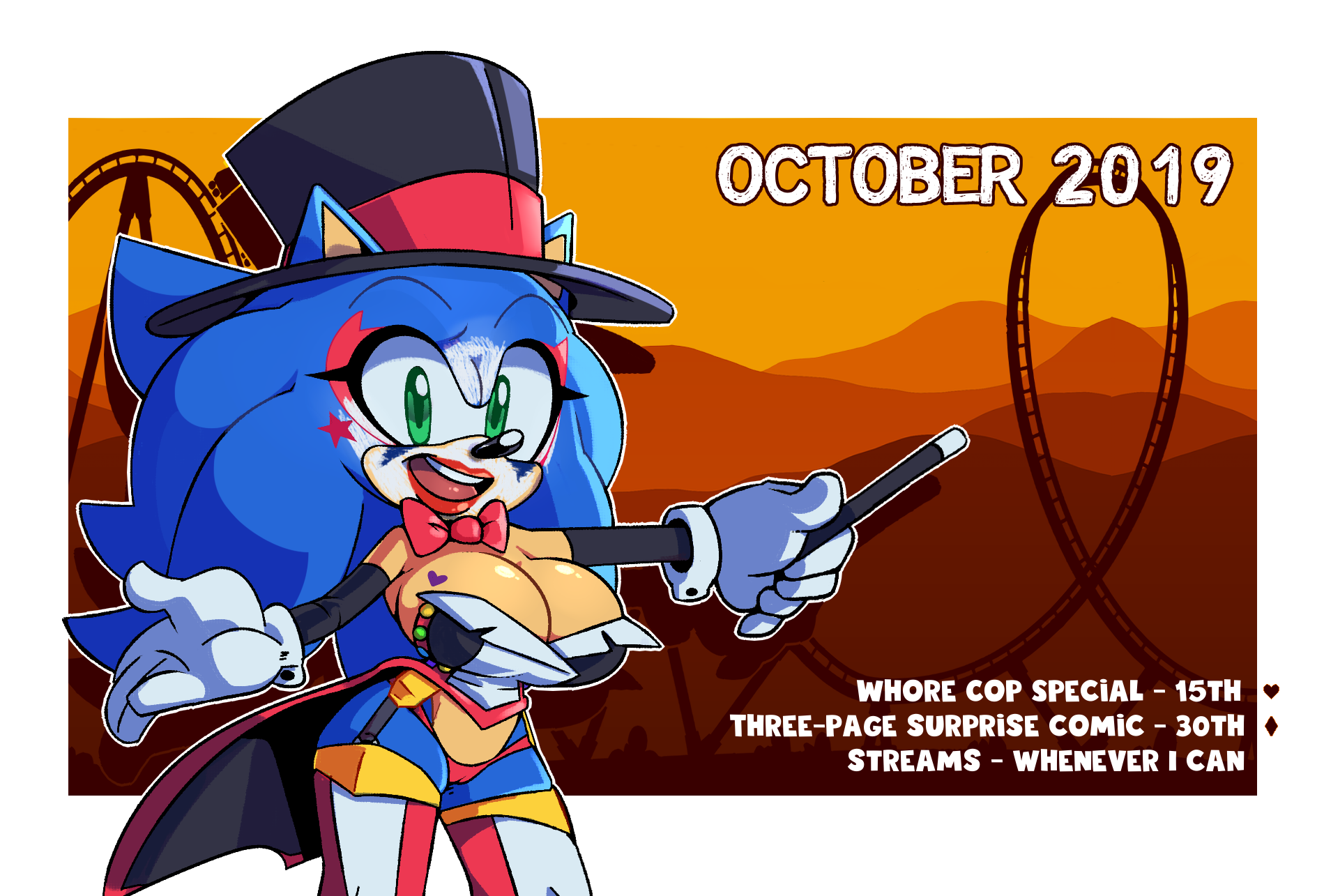 OCTOBER 2019

WHORE COP SPECIAL - 15TH ♥
THREE-PAGE SURPRISE COMIC - 30TH ♦
STREAMS - WHENEVER I CAN